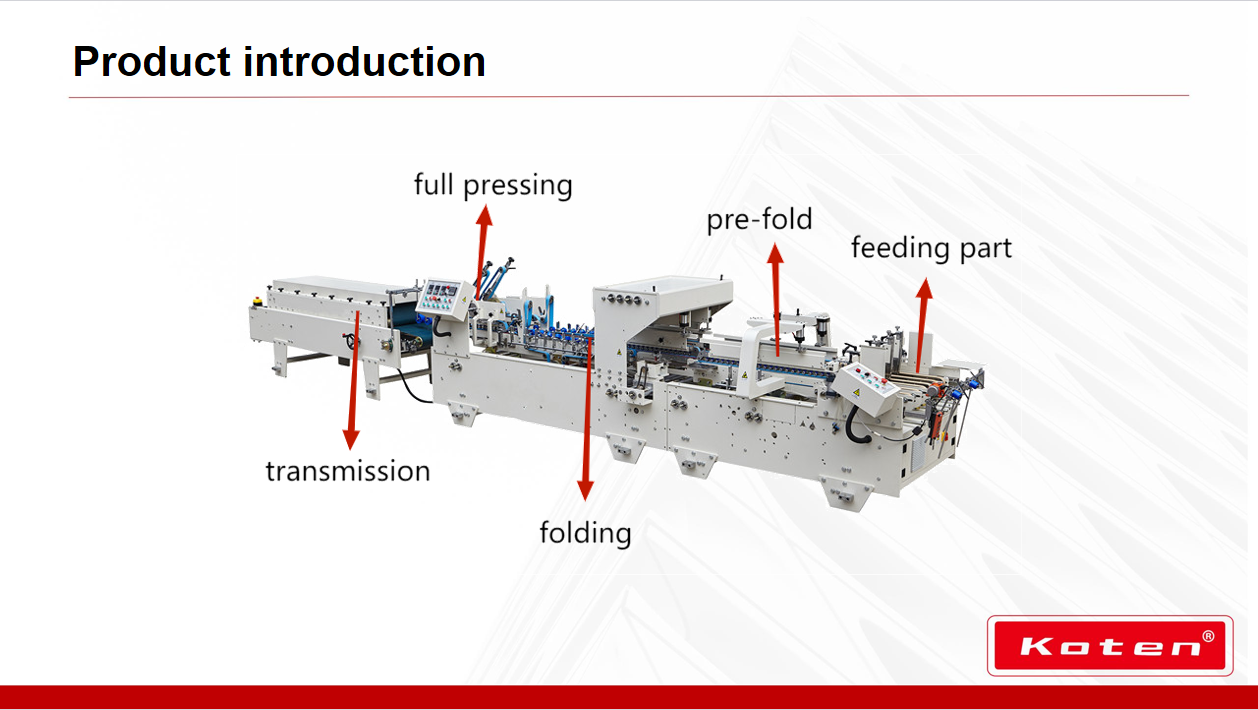 Product introduction

full pressing

pre-fold

feeding part

transmission

folding

Koten®